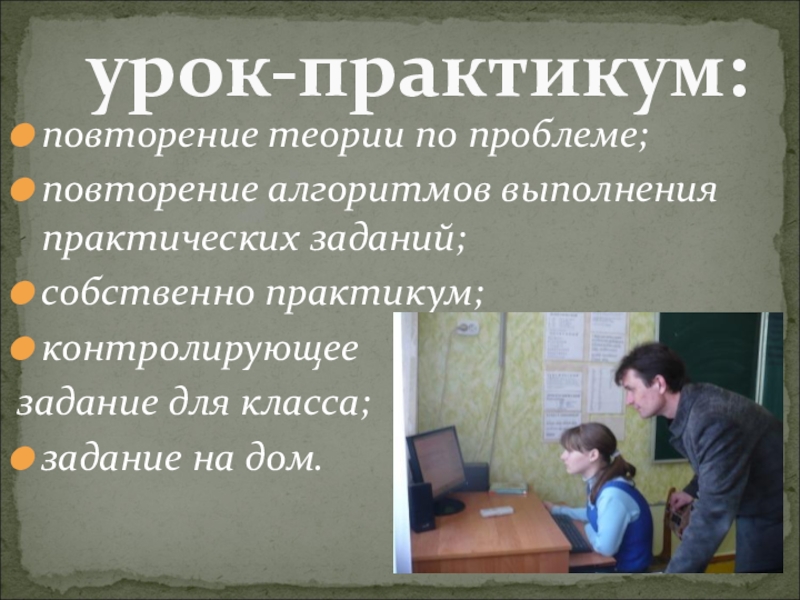 урок-практикум:

повторение теории по проблеме;

повторение алгоритмов выполнения практических заданий;

собственно практикум;

контролирующее задание для класса;

задание на дом.